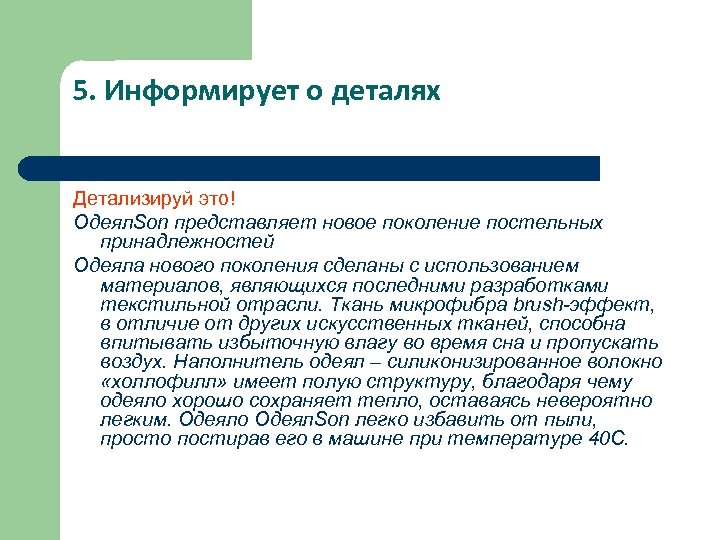 5. Информирует о деталях

Детализируй это!

ОдеялSon представляет новое поколение постельных принадлежностей

Одеяла нового поколения сделаны с использованием материалов, являющихся последними разработками текстильной отрасли. Ткань микрофибра brush-эффект, в отличие от других искусственных тканей, способна впитывать избыточную влагу во время сна и пропускать воздух. Наполнитель одеял – силиконизированное волокно «холлофилл» имеет полую структуру, благодаря чему одеяло хорошо сохраняет тепло, оставаясь невероятно легким. Одеяло ОдеялSon легко избавить от пыли, просто постирав его в машине при температуре 40С.